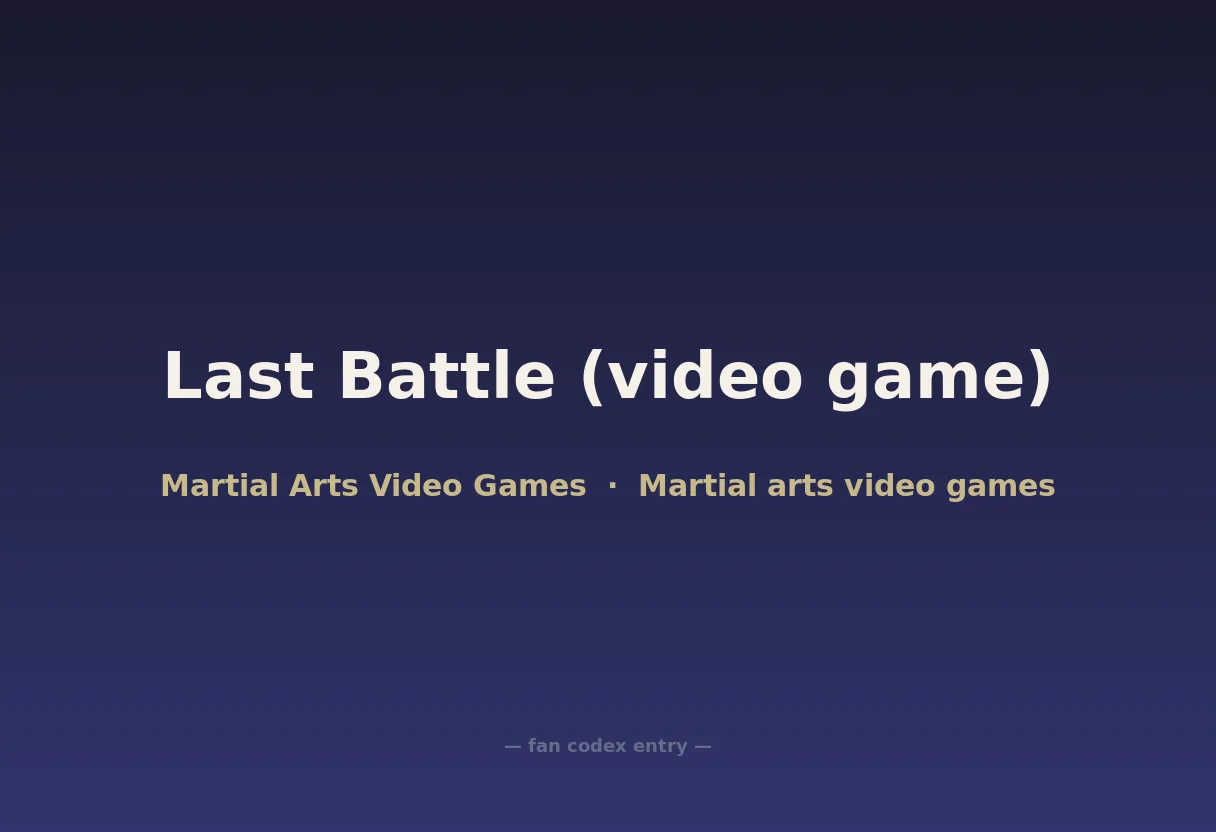 Last Battle (video game)

Martial Arts Video Games · Martial arts video games

— fan codex entry —